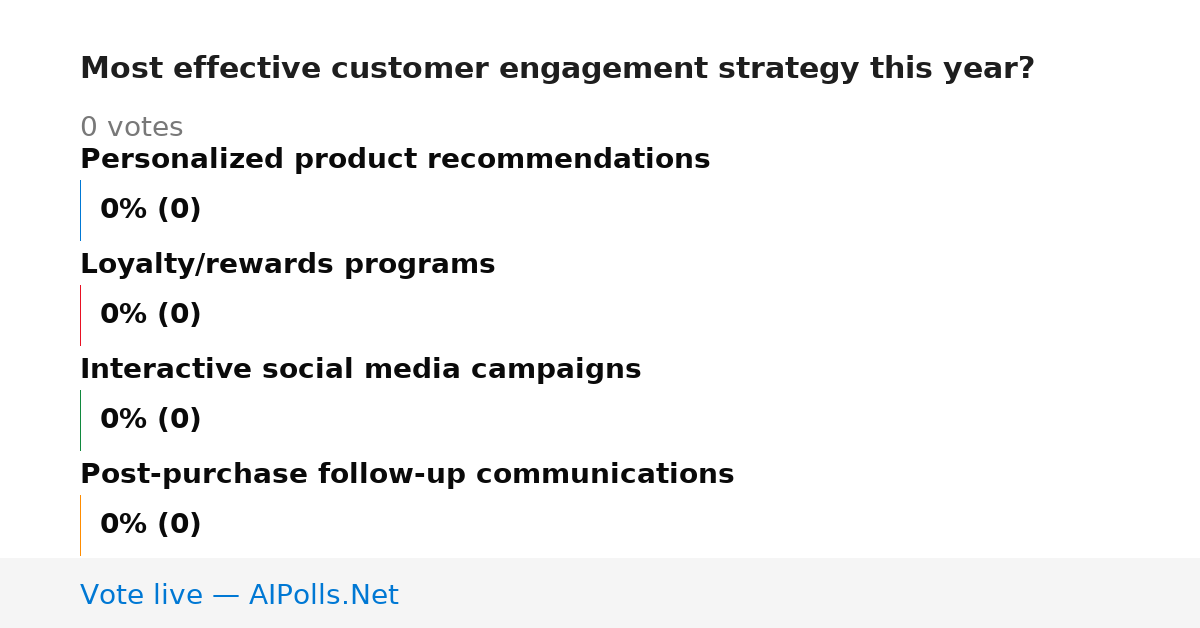 Most effective customer engagement strategy this year?

0 votes

Personalized product recommendations

0% (0)

Loyalty/rewards programs

0% (0)

Interactive social media campaigns

0% (0)

Post-purchase follow-up communications

0% (0)

Vote live — AIPolls.Net